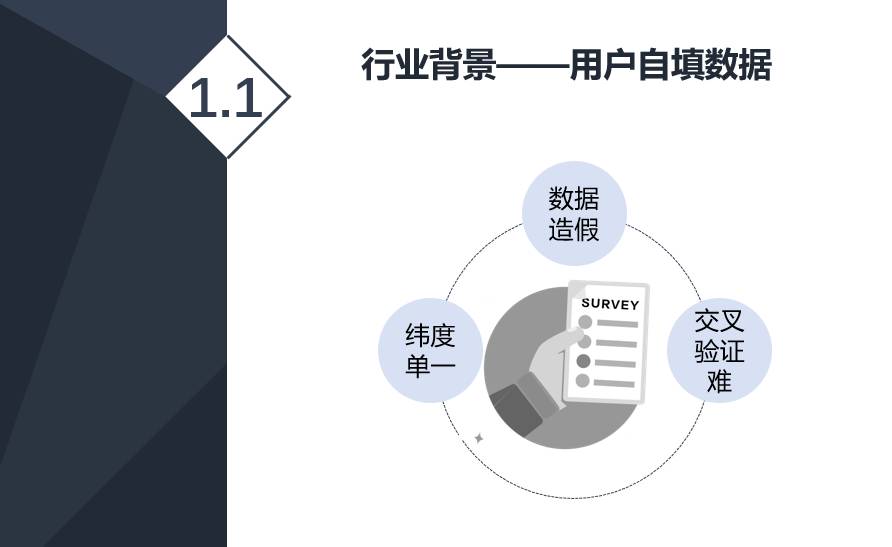 1.1

行业背景——用户自填数据

数据造假

纬度单一

SURVEY

交叉验证难